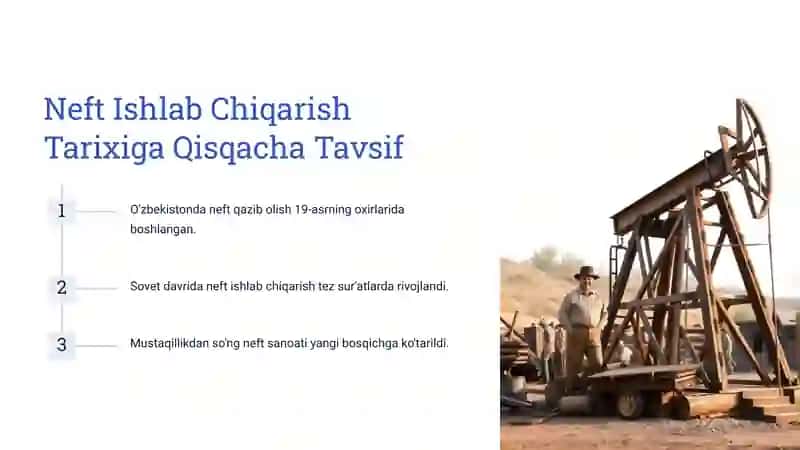 Neft Ishlab Chiqarish Tarixiga Qisqacha Tavsif

1 O'zbekistonda neft qazib olish 19-asrning oxirlarida boshlangan.

2 Sovet davrida neft ishlab chiqarish tez sur'atlarda rivojlandi.

3 Mustaqillikdan so'ng neft sanoati yangi bosqichga ko'tarildi.